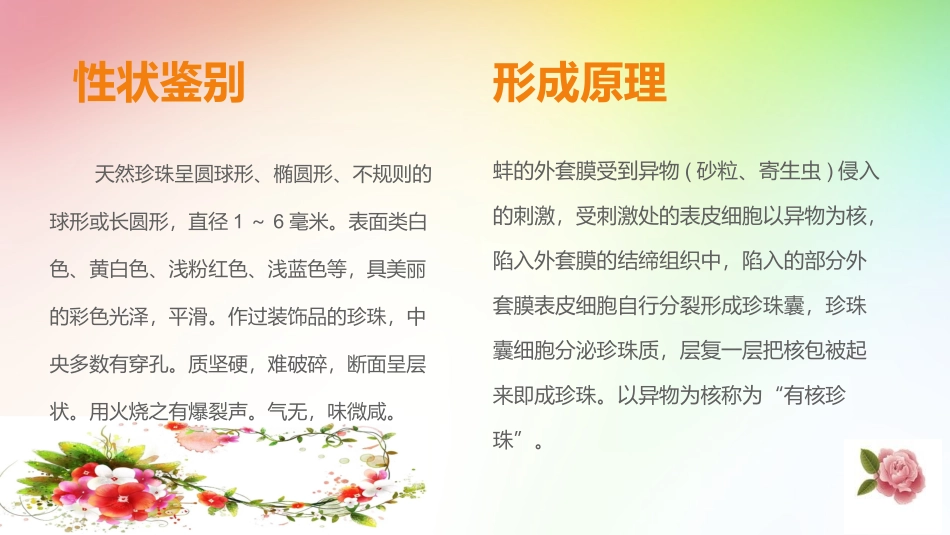 性状鉴别

天然珍珠呈圆球形、椭圆形、不规则的球形或长圆形，直径 1 ～ 6 毫米。表面类白色、黄白色、浅粉红色、浅蓝色等，具美丽的彩色光泽，平滑。作过装饰品的珍珠，中央多数有穿孔。质坚硬，难破碎，断面呈层状。用火烧之有爆裂声。气无，味微咸。

形成原理

蚌的外套膜受到异物（砂粒、寄生虫）侵入的刺激，受刺激处的表皮细胞以异物为核，陷入外套膜的结缔组织中，陷入的部分外套膜表皮细胞自行分裂形成珍珠囊，珍珠囊细胞分泌珍珠质，层复一层把核包被起来即成珍珠。以异物为核称为“有核珍珠”。